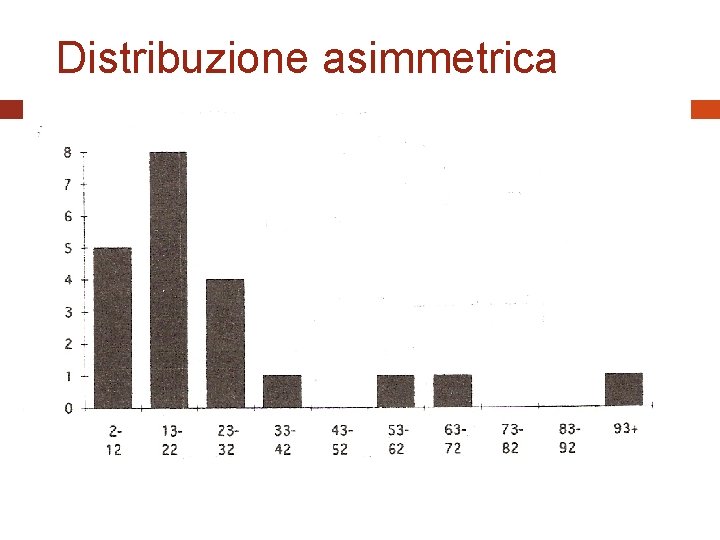 Distribuzione asimmetrica

8
7
6
5
4
3
2
1
0

2-12
13-22
23-32
33-42
43-52
53-62
63-72
73-82
83-92
93+